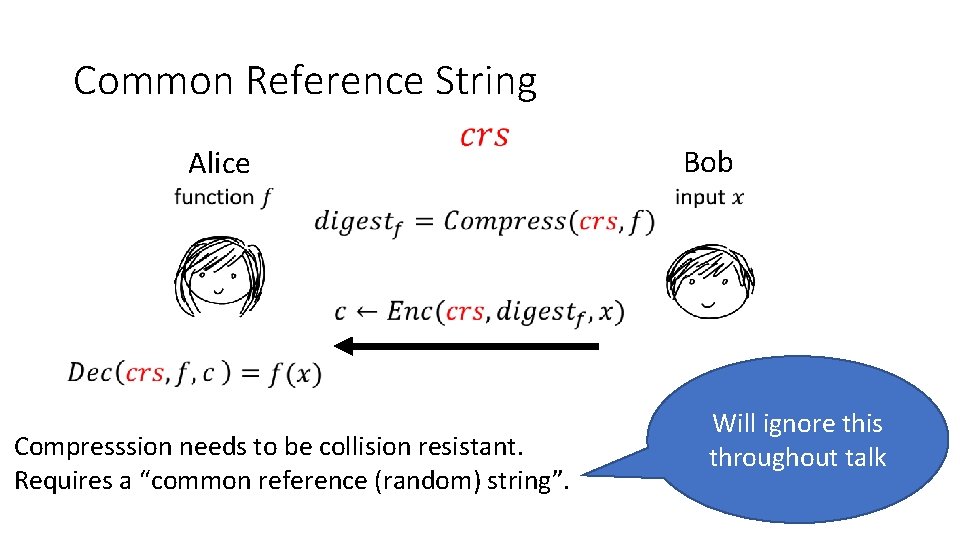 Common Reference String

$crs$

Alice
function $f$

Bob
input $x$

$digest_f = Compress(crs, f)$

$c \leftarrow Enc(crs, digest_f, x)$

$Dec(crs, f, c) = f(x)$

Compresssion needs to be collision resistant.
Requires a "common reference (random) string".

Will ignore this throughout talk